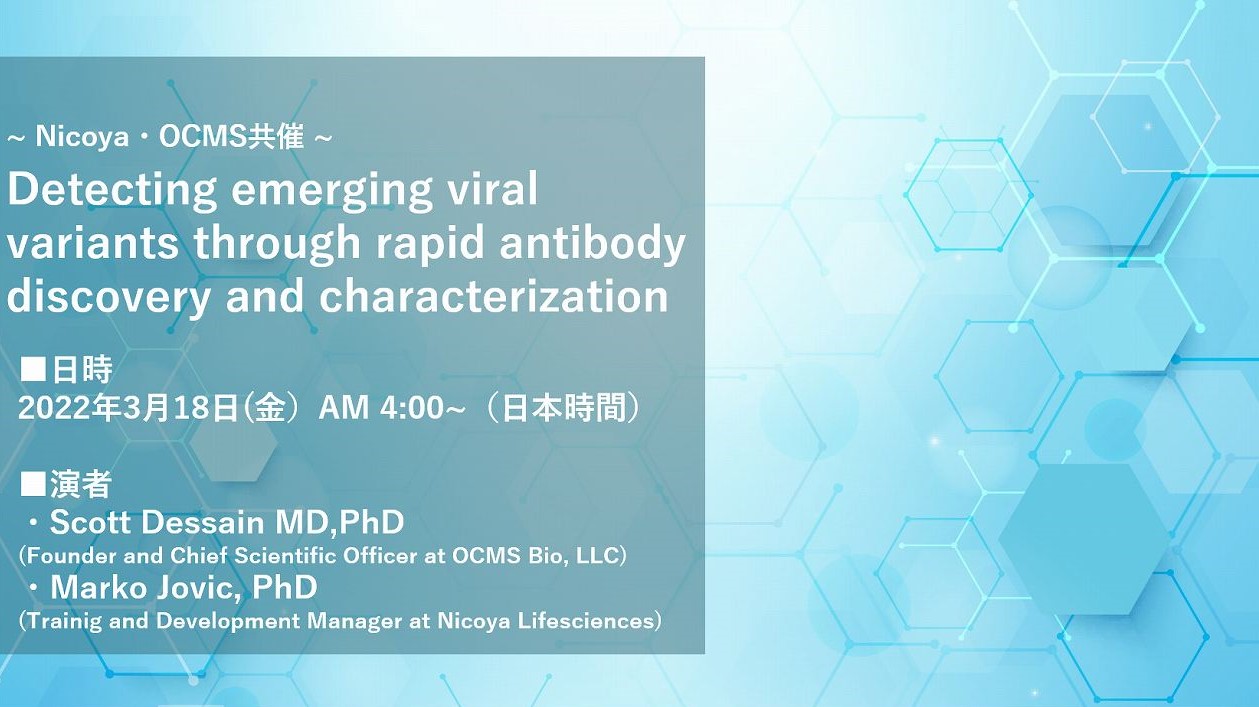 ~ Nicoya・OCMS共催 ~
Detecting emerging viral variants through rapid antibody discovery and characterization

■日時
2022年3月18日(金) AM 4:00~ (日本時間)

■演者
・Scott Dessain MD,PhD
(Founder and Chief Scientific Officer at OCMS Bio, LLC)
・Marko Jovic, PhD
(Trainig and Development Manager at Nicoya Lifesciences)